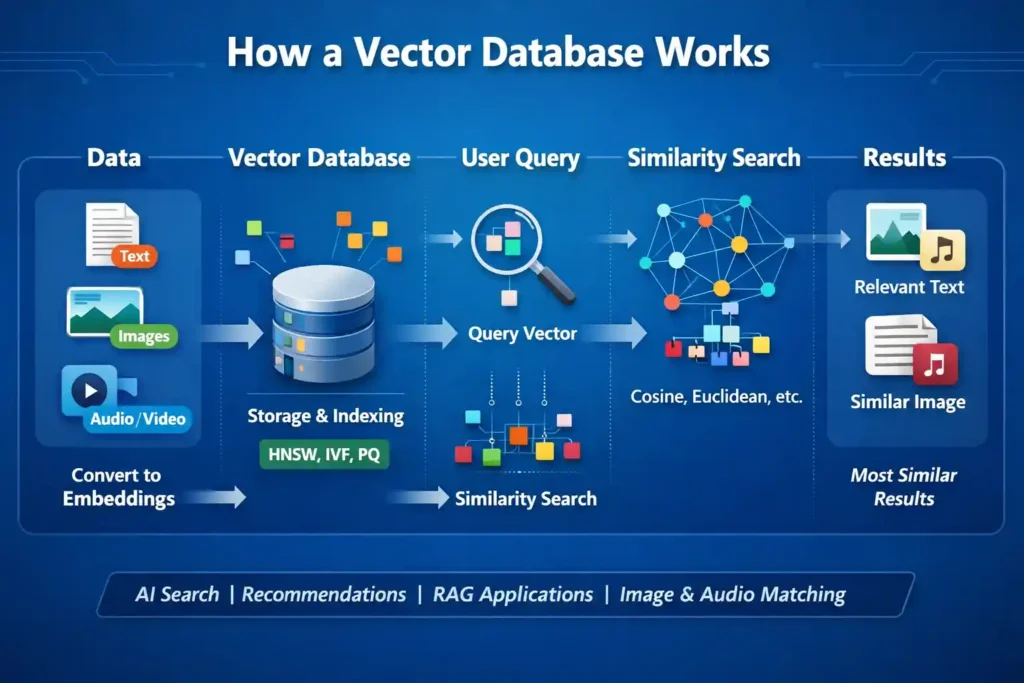 How a Vector Database Works

Data

Text

Images

Audio/Video

Convert to Embeddings

Vector Database

Storage & Indexing

HNSW, IVF, PQ

User Query

Query Vector

Similarity Search

Similarity Search

Cosine, Euclidean, etc.

Results

Relevant Text

Similar Image

Most Similar Results

AI Search | Recommendations | RAG Applications | Image & Audio Matching